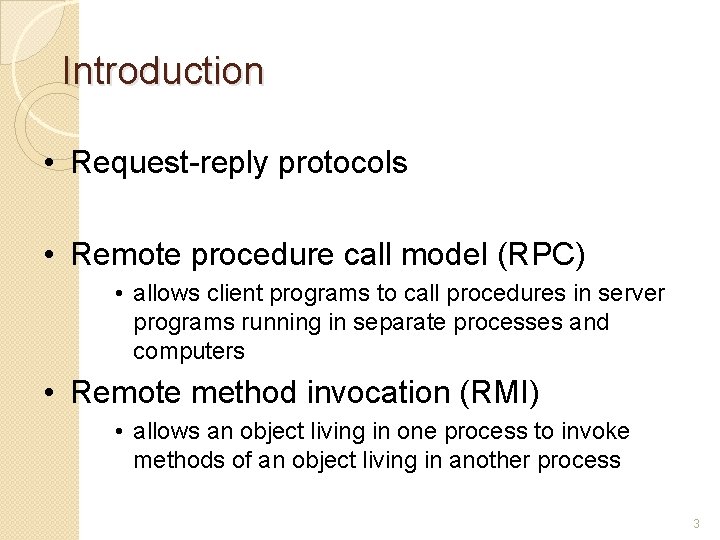 Introduction

• Request-reply protocols

• Remote procedure call model (RPC)
  • allows client programs to call procedures in server programs running in separate processes and computers

• Remote method invocation (RMI)
  • allows an object living in one process to invoke methods of an object living in another process

3